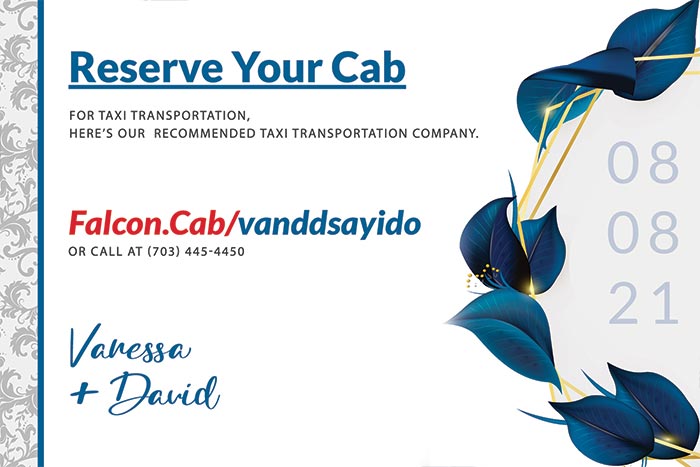 Reserve Your Cab

FOR TAXI TRANSPORTATION,
HERE'S OUR RECOMMENDED TAXI TRANSPORTATION COMPANY.

Falcon.Cab/vanddsayido
OR CALL AT (703) 445-4450

Vanessa
+ David

08
08
21